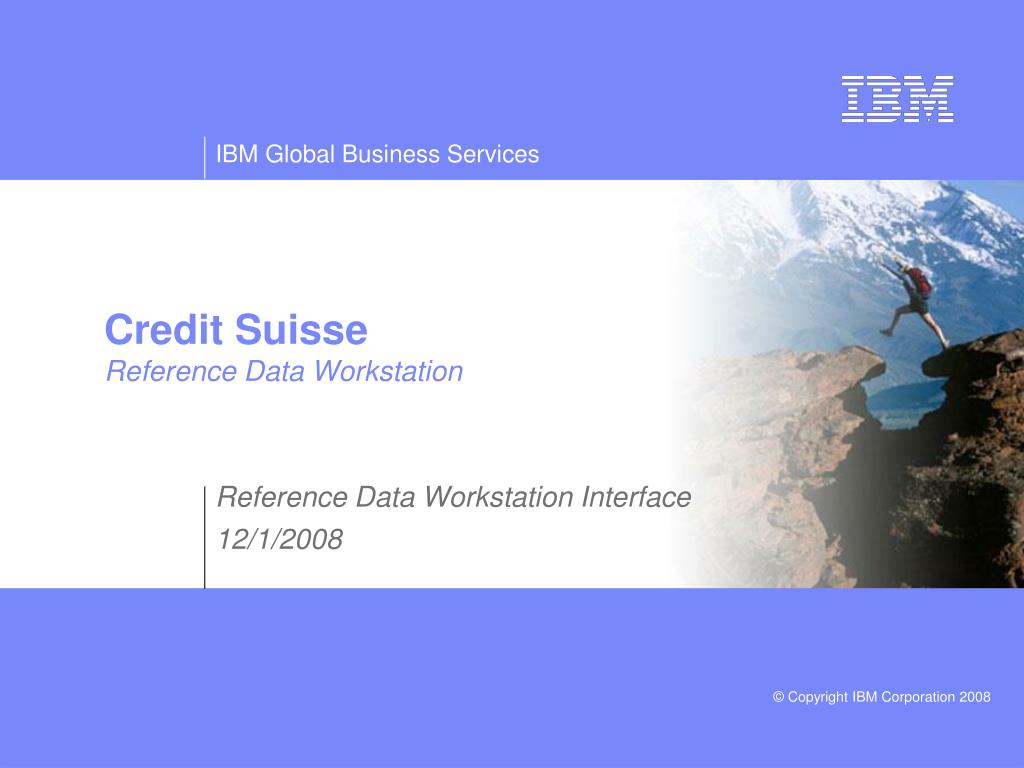 IBM

IBM Global Business Services

Credit Suisse
Reference Data Workstation

Reference Data Workstation Interface
12/1/2008

© Copyright IBM Corporation 2008